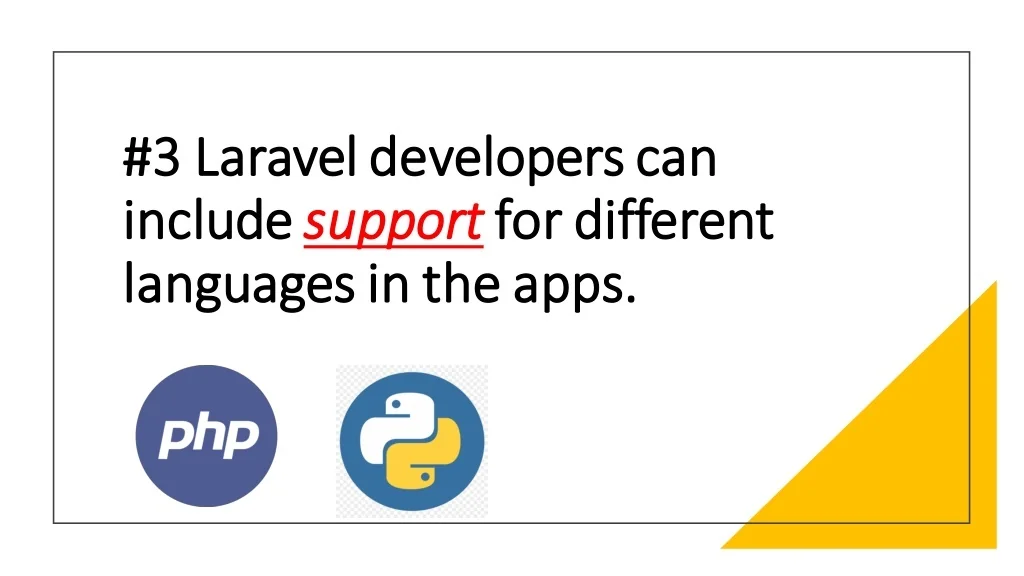 #3 Laravel developers can include support for different languages in the apps.

php